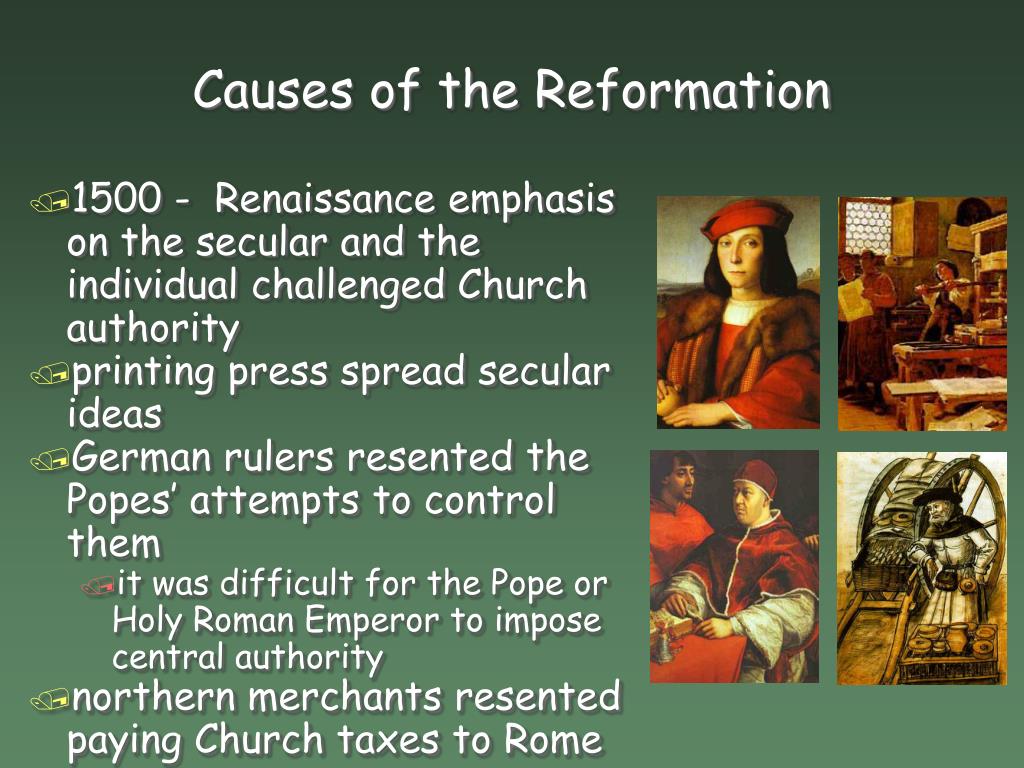 Causes of the Reformation

1500 - Renaissance emphasis on the secular and the individual challenged Church authority

printing press spread secular ideas

German rulers resented the Popes' attempts to control them

it was difficult for the Pope or Holy Roman Emperor to impose central authority

northern merchants resented paying Church taxes to Rome